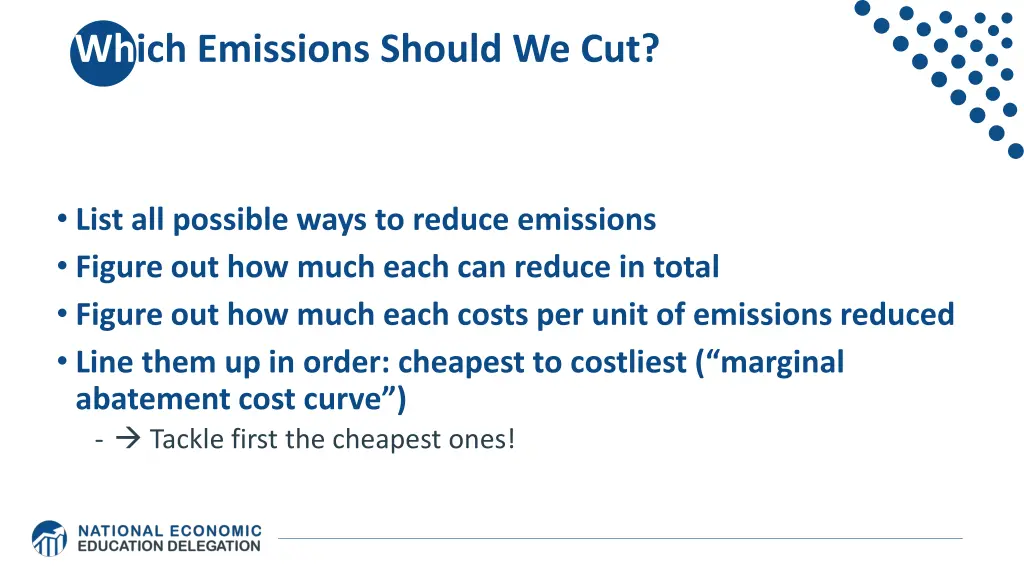 Which Emissions Should We Cut?

• List all possible ways to reduce emissions
• Figure out how much each can reduce in total
• Figure out how much each costs per unit of emissions reduced
• Line them up in order: cheapest to costliest (“marginal abatement cost curve”)
- → Tackle first the cheapest ones!

NATIONAL ECONOMIC EDUCATION DELEGATION